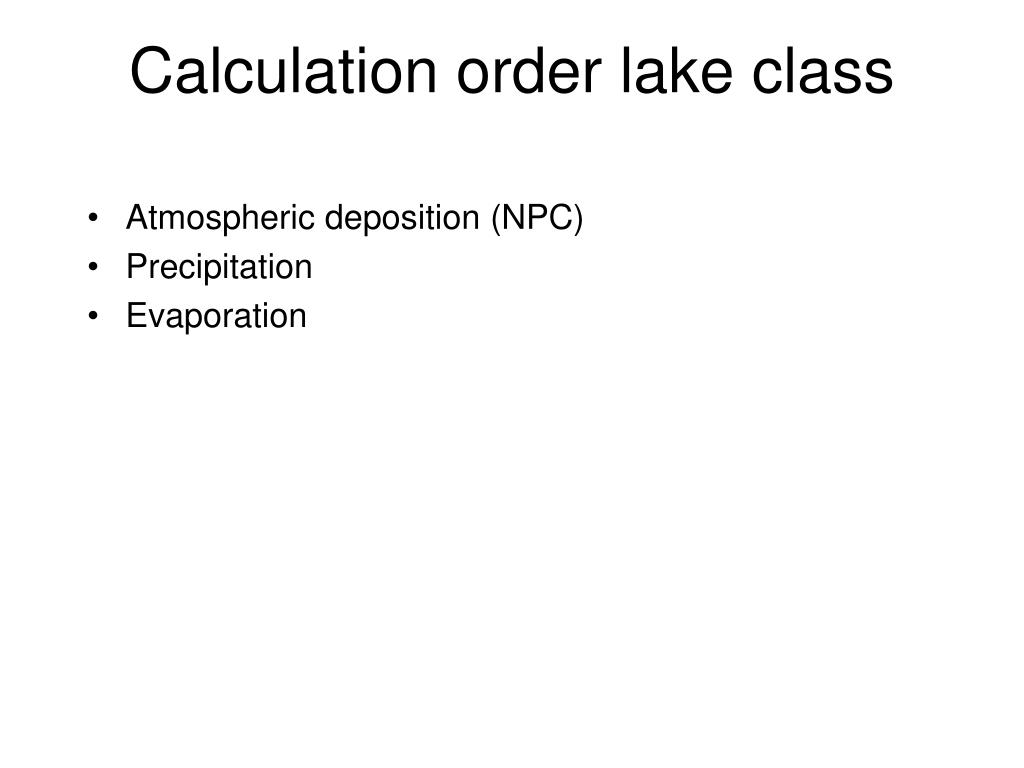 Calculation order lake class

• Atmospheric deposition (NPC)
• Precipitation
• Evaporation